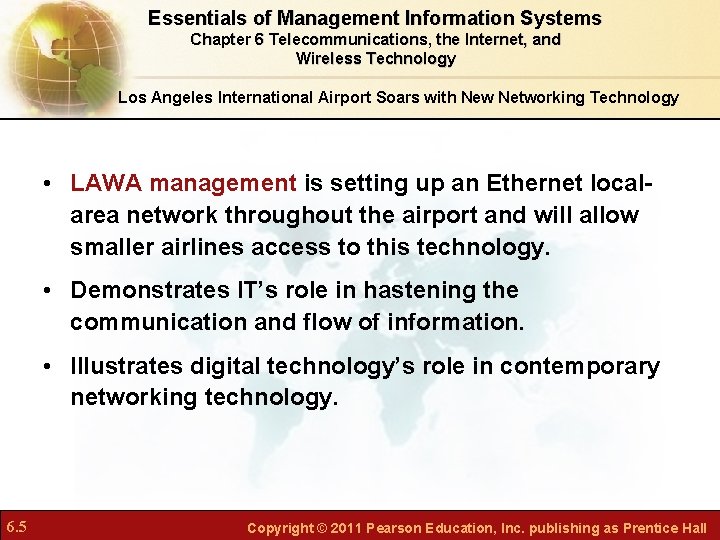 Essentials of Management Information Systems
Chapter 6 Telecommunications, the Internet, and Wireless Technology

Los Angeles International Airport Soars with New Networking Technology

• LAWA management is setting up an Ethernet local-area network throughout the airport and will allow smaller airlines access to this technology.

• Demonstrates IT's role in hastening the communication and flow of information.

• Illustrates digital technology's role in contemporary networking technology.

6.5

Copyright © 2011 Pearson Education, Inc. publishing as Prentice Hall